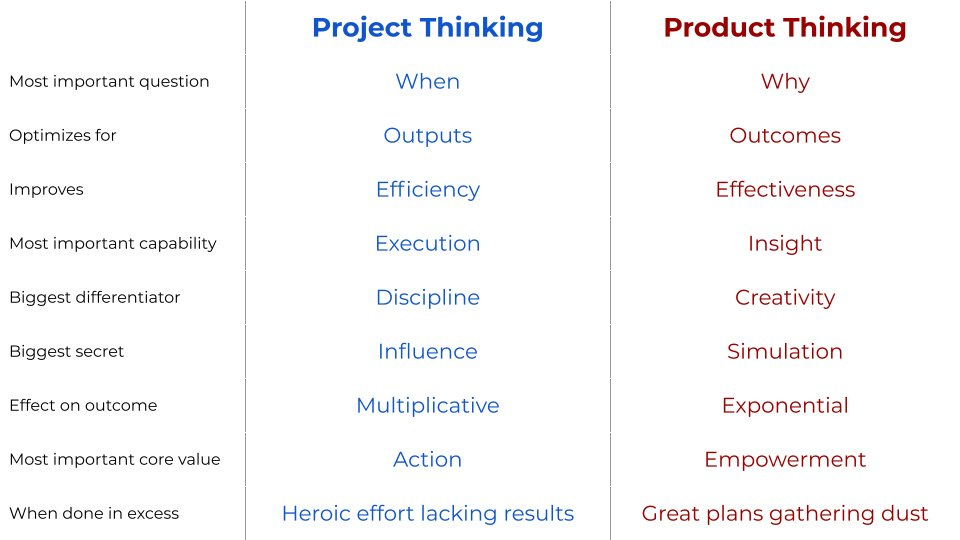 |  | Project Thinking | Product Thinking |
|---|---|---|
| Most important question | When | Why |
| Optimizes for | Outputs | Outcomes |
| Improves | Efficiency | Effectiveness |
| Most important capability | Execution | Insight |
| Biggest differentiator | Discipline | Creativity |
| Biggest secret | Influence | Simulation |
| Effect on outcome | Multiplicative | Exponential |
| Most important core value | Action | Empowerment |
| When done in excess | Heroic effort lacking results | Great plans gathering dust |